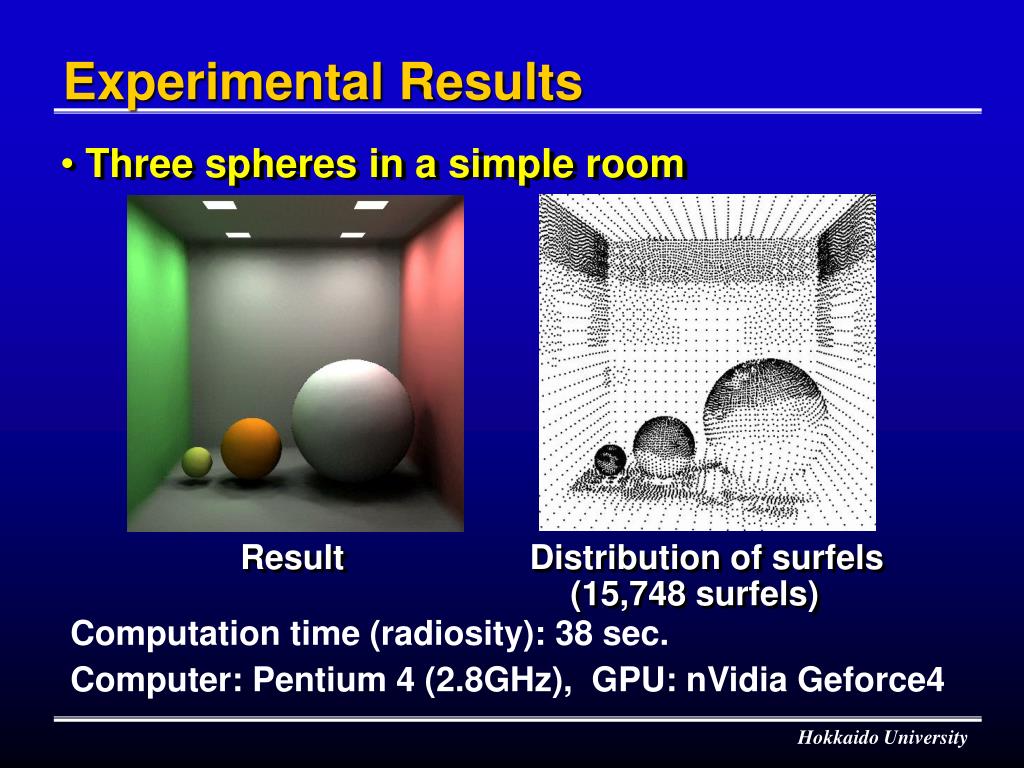 Experimental Results

• Three spheres in a simple room

Result

Distribution of surfels
(15,748 surfels)

Computation time (radiosity): 38 sec.

Computer: Pentium 4 (2.8GHz), GPU: nVidia Geforce4

Hokkaido University